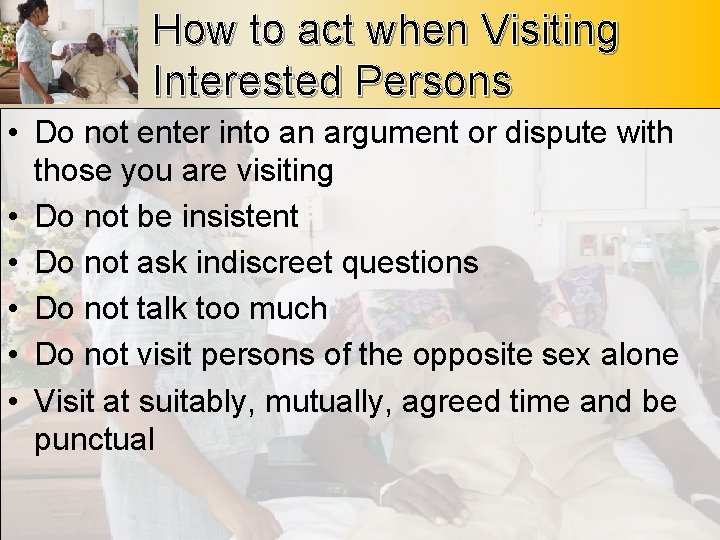 How to act when Visiting Interested Persons

• Do not enter into an argument or dispute with those you are visiting
• Do not be insistent
• Do not ask indiscreet questions
• Do not talk too much
• Do not visit persons of the opposite sex alone
• Visit at suitably, mutually, agreed time and be punctual